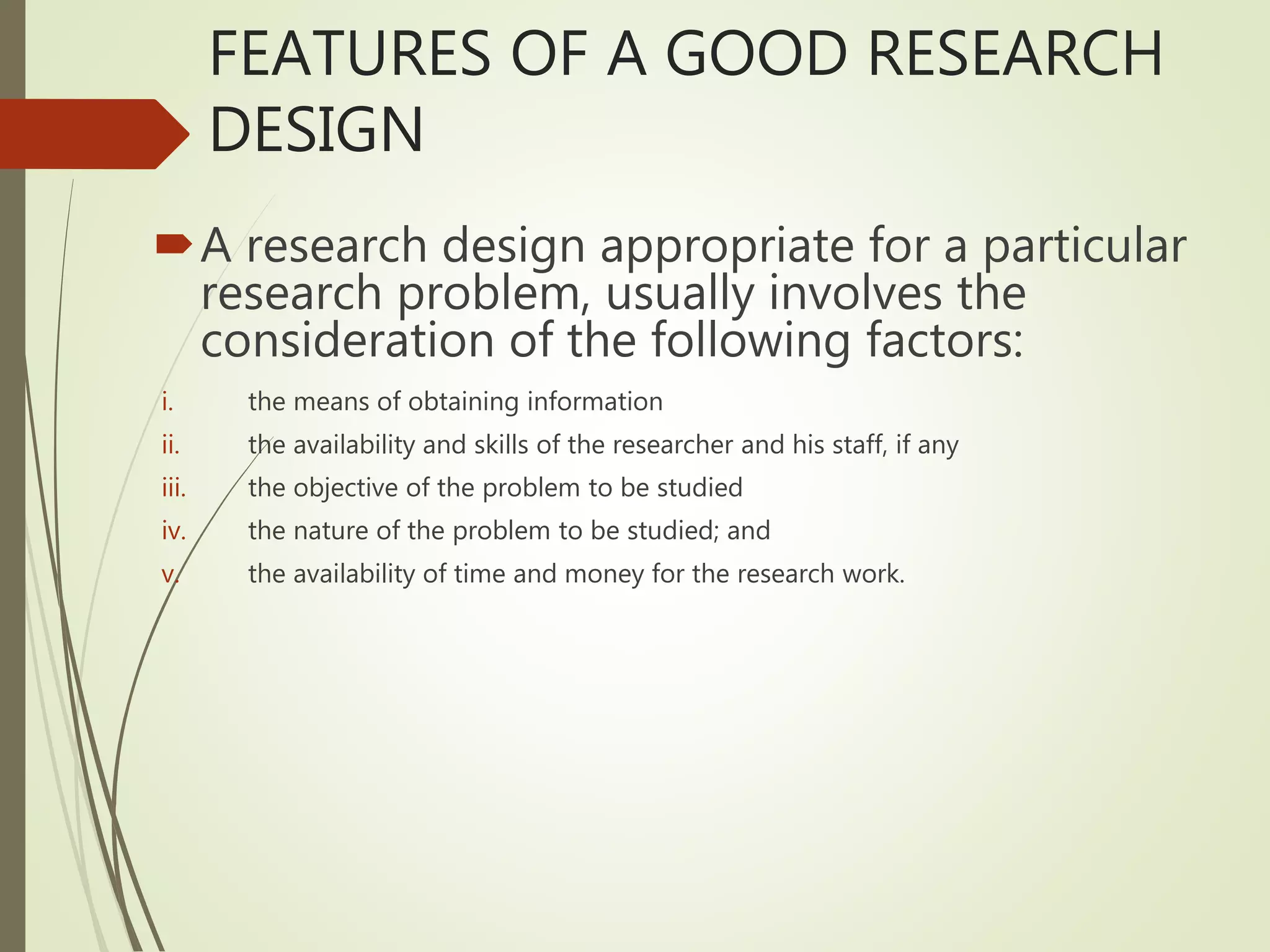 FEATURES OF A GOOD RESEARCH DESIGN

A research design appropriate for a particular research problem, usually involves the consideration of the following factors:

i. the means of obtaining information
ii. the availability and skills of the researcher and his staff, if any
iii. the objective of the problem to be studied
iv. the nature of the problem to be studied; and
v. the availability of time and money for the research work.